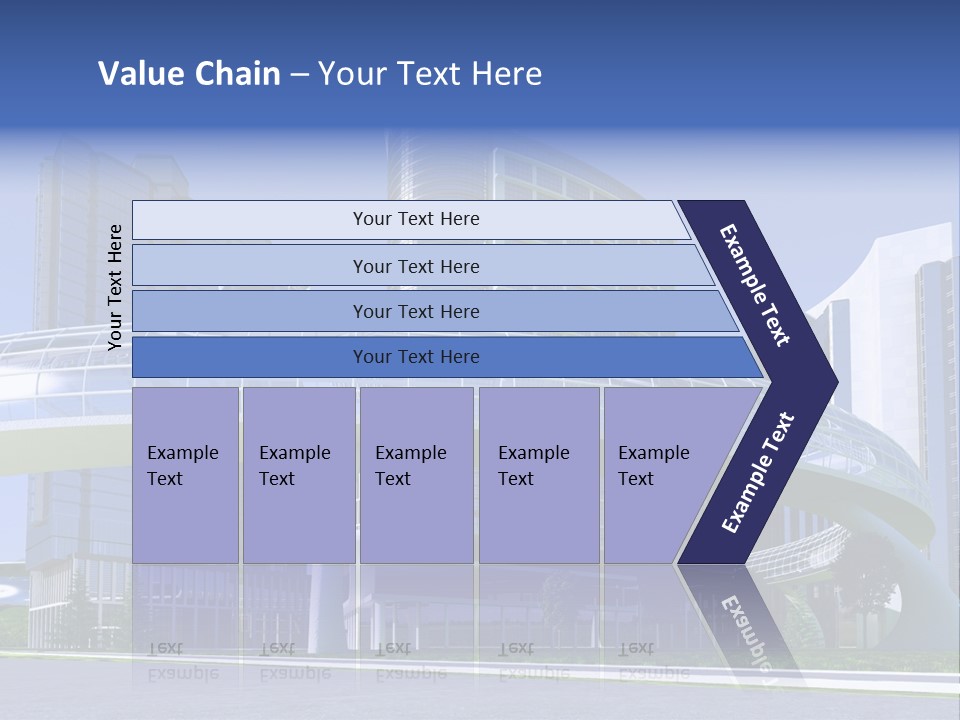 Value Chain – Your Text Here

Your Text Here

Your Text Here

Your Text Here

Your Text Here

Your Text Here

Example Text

Example Text

Example Text

Example Text

Example Text

Example Text

Example Text